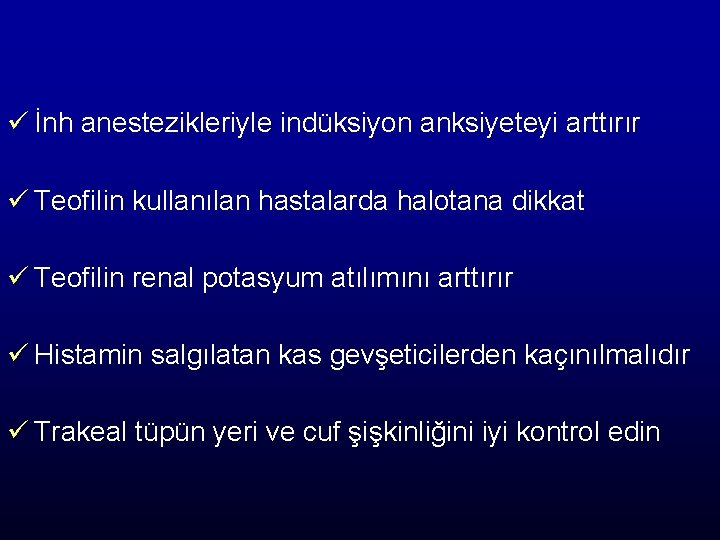 ✓ İnh anestezikleriyle indüksiyon anksiyeteyi arttırır

✓ Teofilin kullanılan hastalarda halotana dikkat

✓ Teofilin renal potasyum atılımını arttırır

✓ Histamin salgılatan kas gevşeticilerden kaçınılmalıdır

✓ Trakeal tüpün yeri ve cuf şişkinliğini iyi kontrol edin